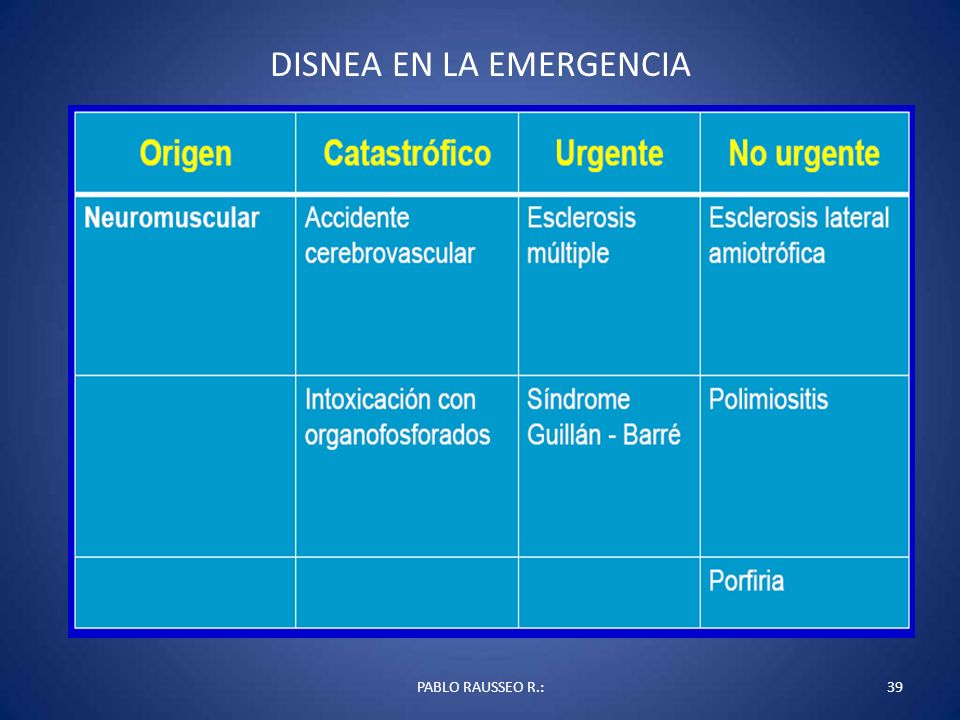 DISNEA EN LA EMERGENCIA

| Origen | Catastrófico | Urgente | No urgente |
|---|---|---|---|
| Neuromuscular | Accidente cerebrovascular | Esclerosis múltiple | Esclerosis lateral amiotrófica |
| | Intoxicación con organofosforados | Síndrome Guillán - Barré | Polimiositis |
| | | | Porfiria |

PABLO RAUSSEO R.:

39